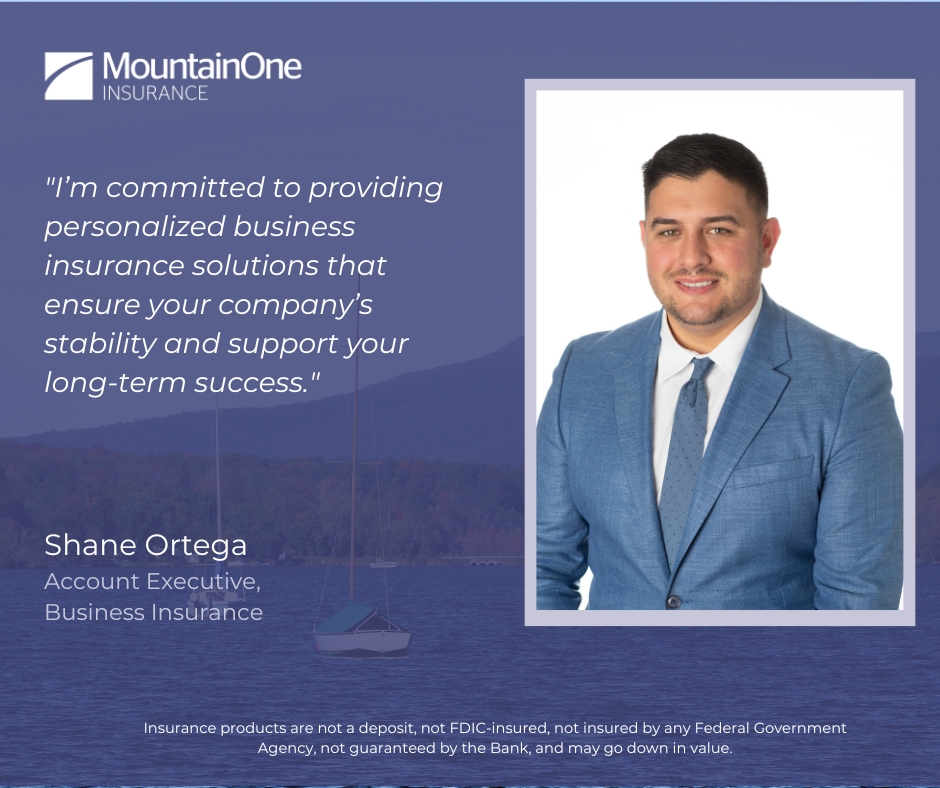 MountainOne
INSURANCE

"I'm committed to providing personalized business insurance solutions that ensure your company's stability and support your long-term success."

Shane Ortega
Account Executive, Business Insurance

Insurance products are not a deposit, not FDIC-insured, not insured by any Federal Government Agency, not guaranteed by the Bank, and may go down in value.